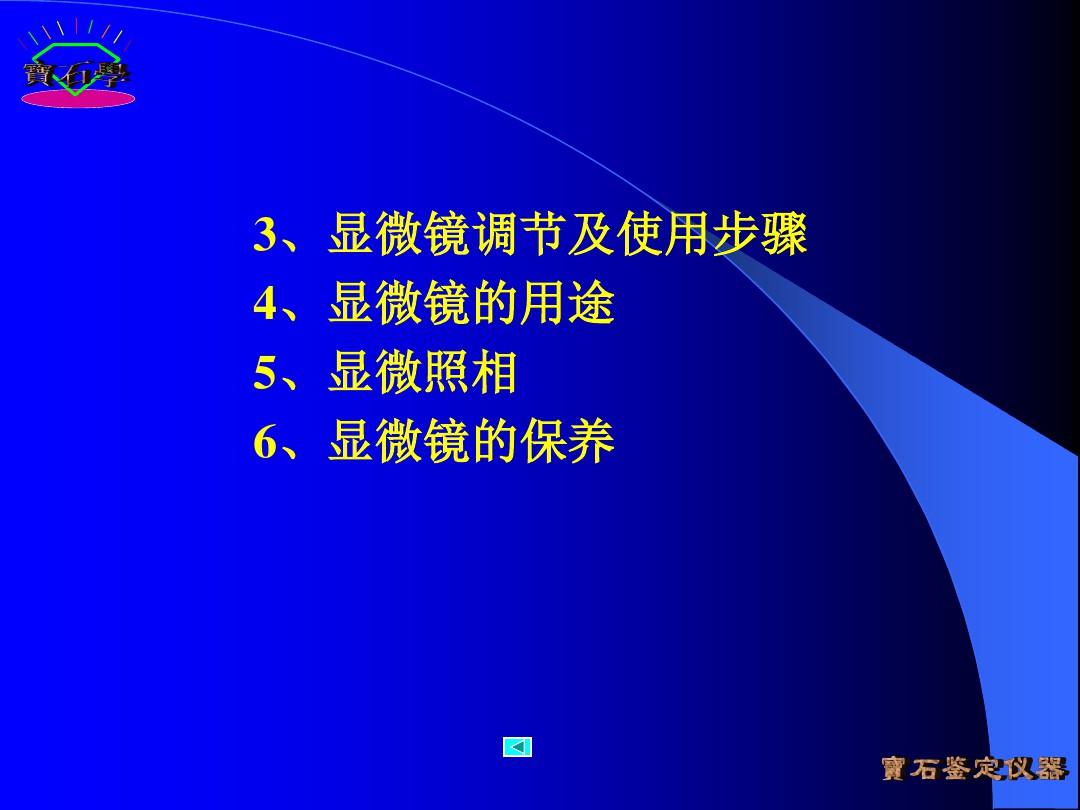 寶石學

3、显微镜调节及使用步骤
4、显微镜的用途
5、显微照相
6、显微镜的保养

寶石鉴定仪器